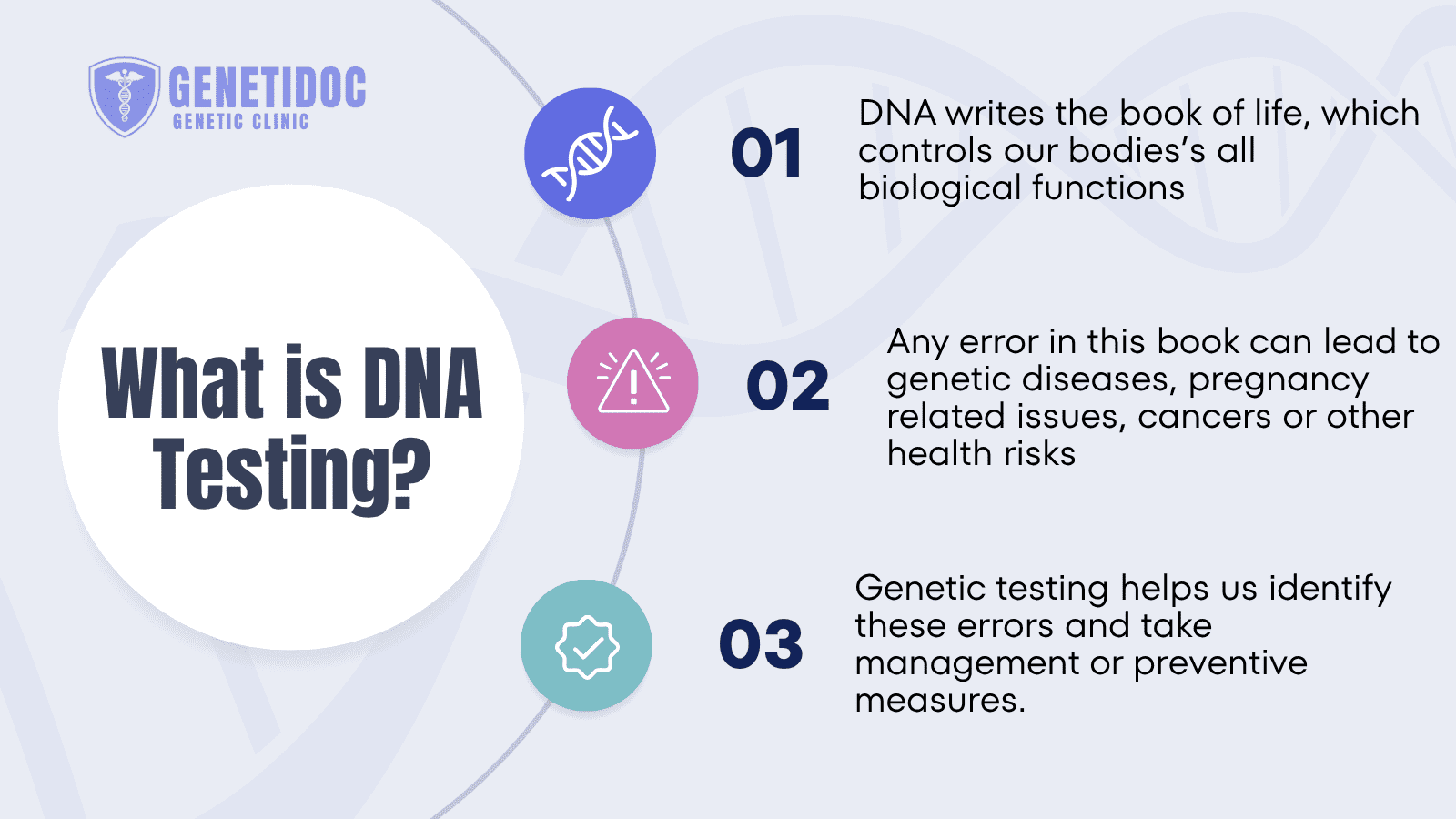 GENETIDOC
GENETIC CLINIC

What is DNA Testing?

01
DNA writes the book of life, which controls our bodies’s all biological functions

02
Any error in this book can lead to genetic diseases, pregnancy related issues, cancers or other health risks

03
Genetic testing helps us identify these errors and take management or preventive measures.